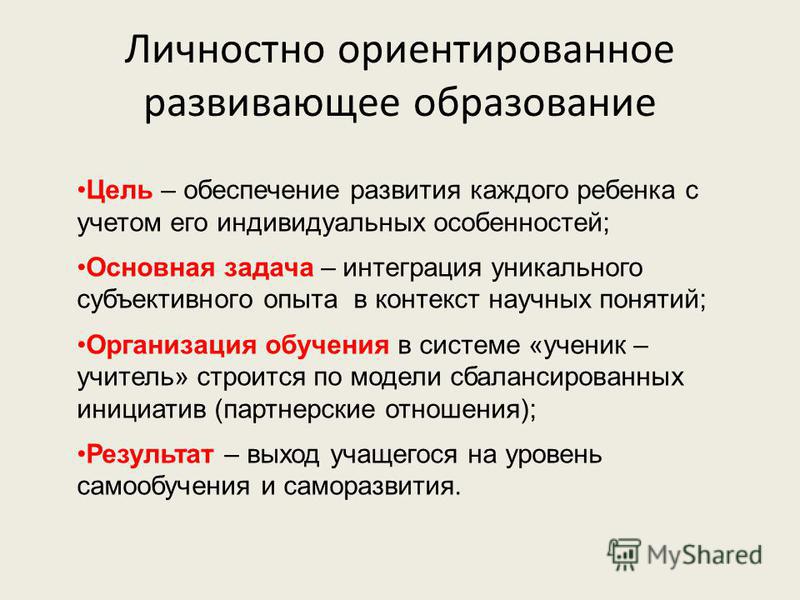 Личностно ориентированное развивающее образование

•Цель – обеспечение развития каждого ребенка с учетом его индивидуальных особенностей;

•Основная задача – интеграция уникального субъективного опыта в контекст научных понятий;

•Организация обучения в системе «ученик – учитель» строится по модели сбалансированных инициатив (партнерские отношения);

•Результат – выход учащегося на уровень самообучения и саморазвития.

MyShared